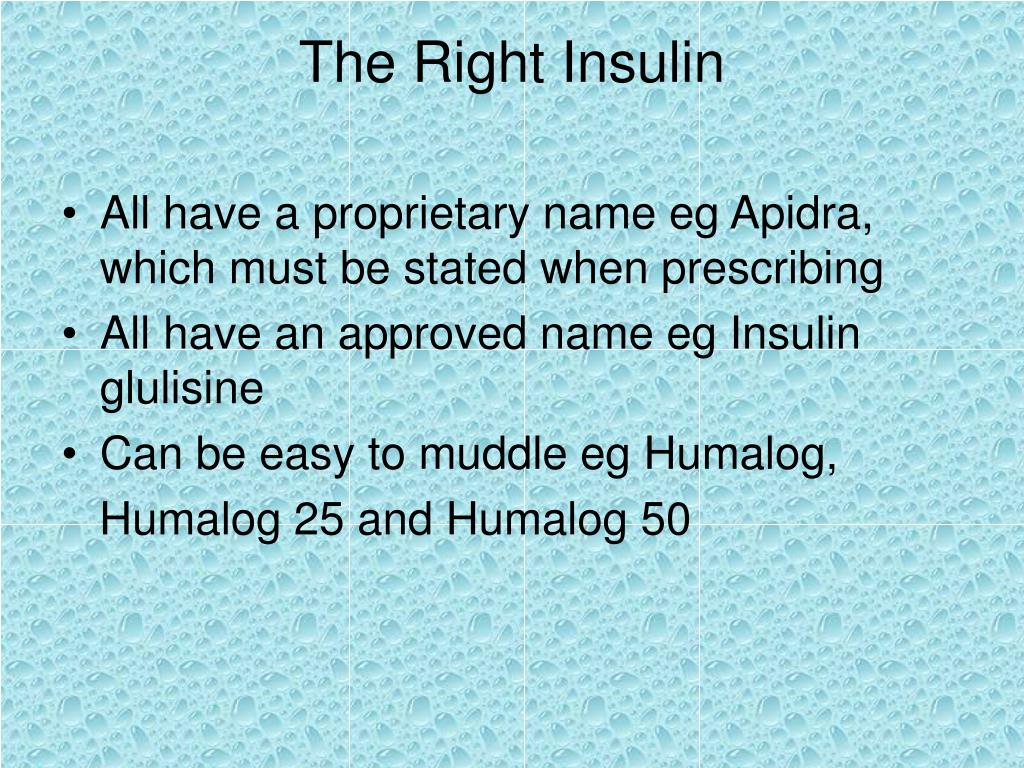 The Right Insulin

• All have a proprietary name eg Apidra, which must be stated when prescribing
• All have an approved name eg Insulin glulisine
• Can be easy to muddle eg Humalog,

Humalog 25 and Humalog 50